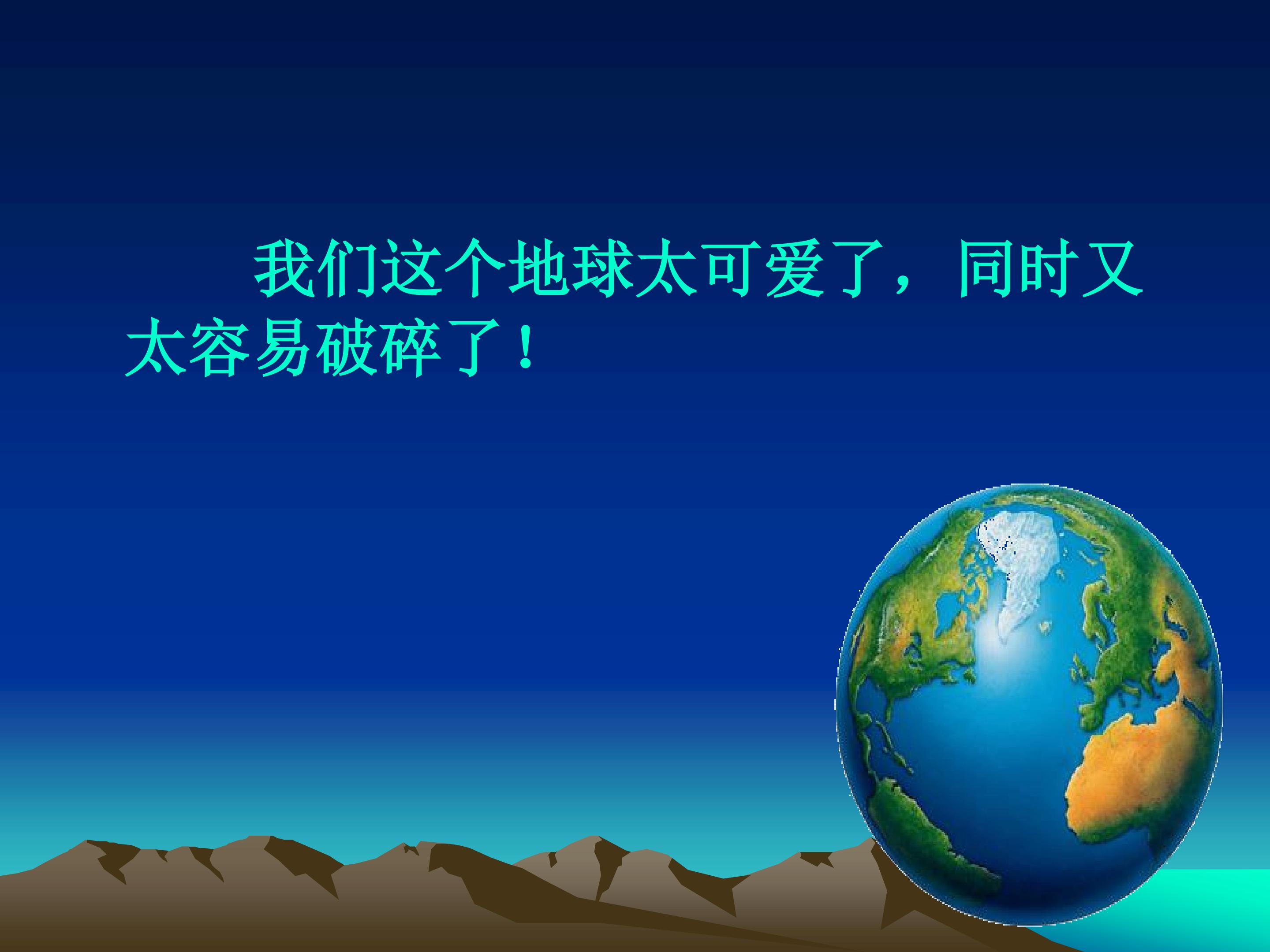 我们这个地球太可爱了，同时又太容易破碎了！